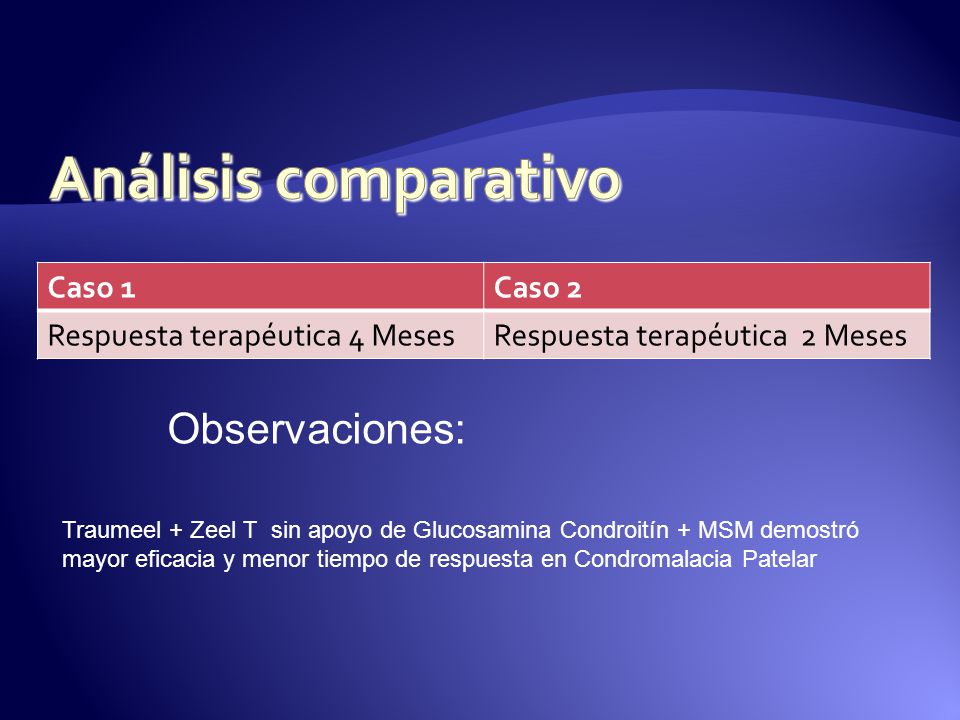 Análisis comparativo

| Caso 1 | Caso 2 |
|---|---|
| Respuesta terapéutica 4 Meses | Respuesta terapéutica 2 Meses |

Observaciones:

Traumeel + Zeel T sin apoyo de Glucosamina Condroitín + MSM demostró mayor eficacia y menor tiempo de respuesta en Condromalacia Patelar